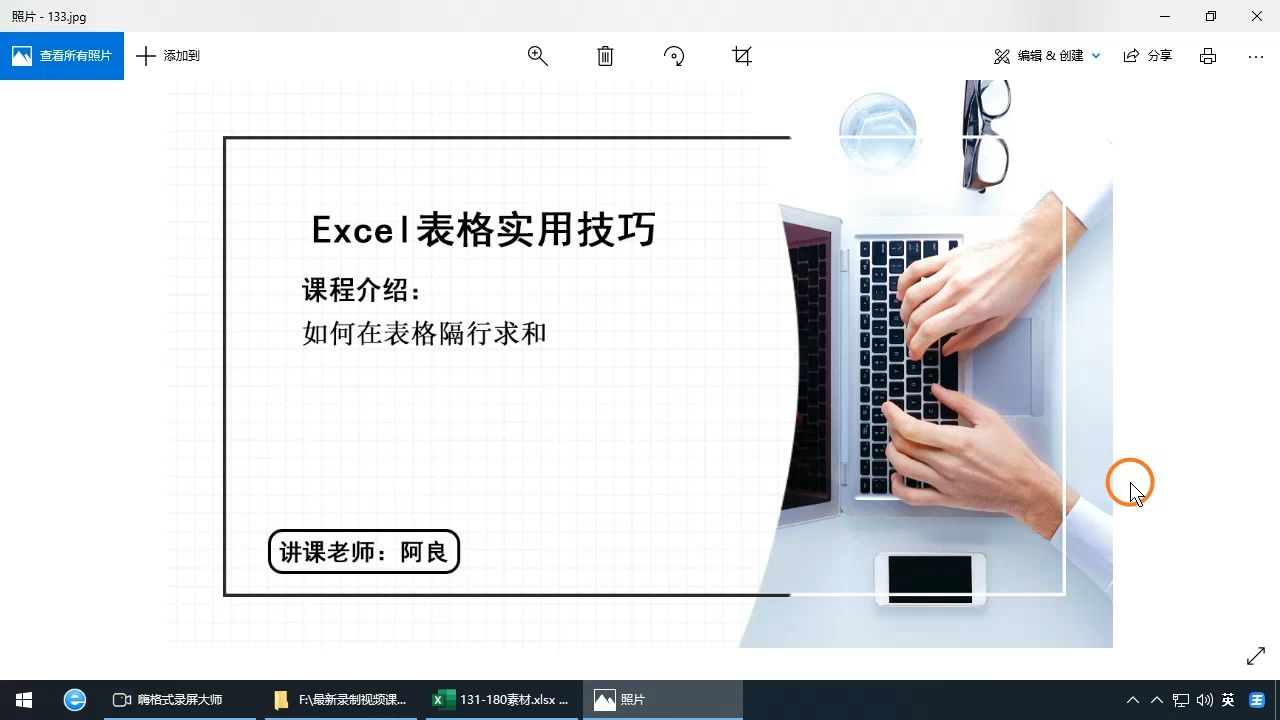 照片 - 133.jpg

查看所有照片

添加到

编辑 & 创建

分享

Excel表格实用技巧

课程介绍：

如何在表格隔行求和

讲课老师：阿良

嗨格式录屏大师

F:\最新录制视频课...

131-180素材.xlsx ...

照片

英